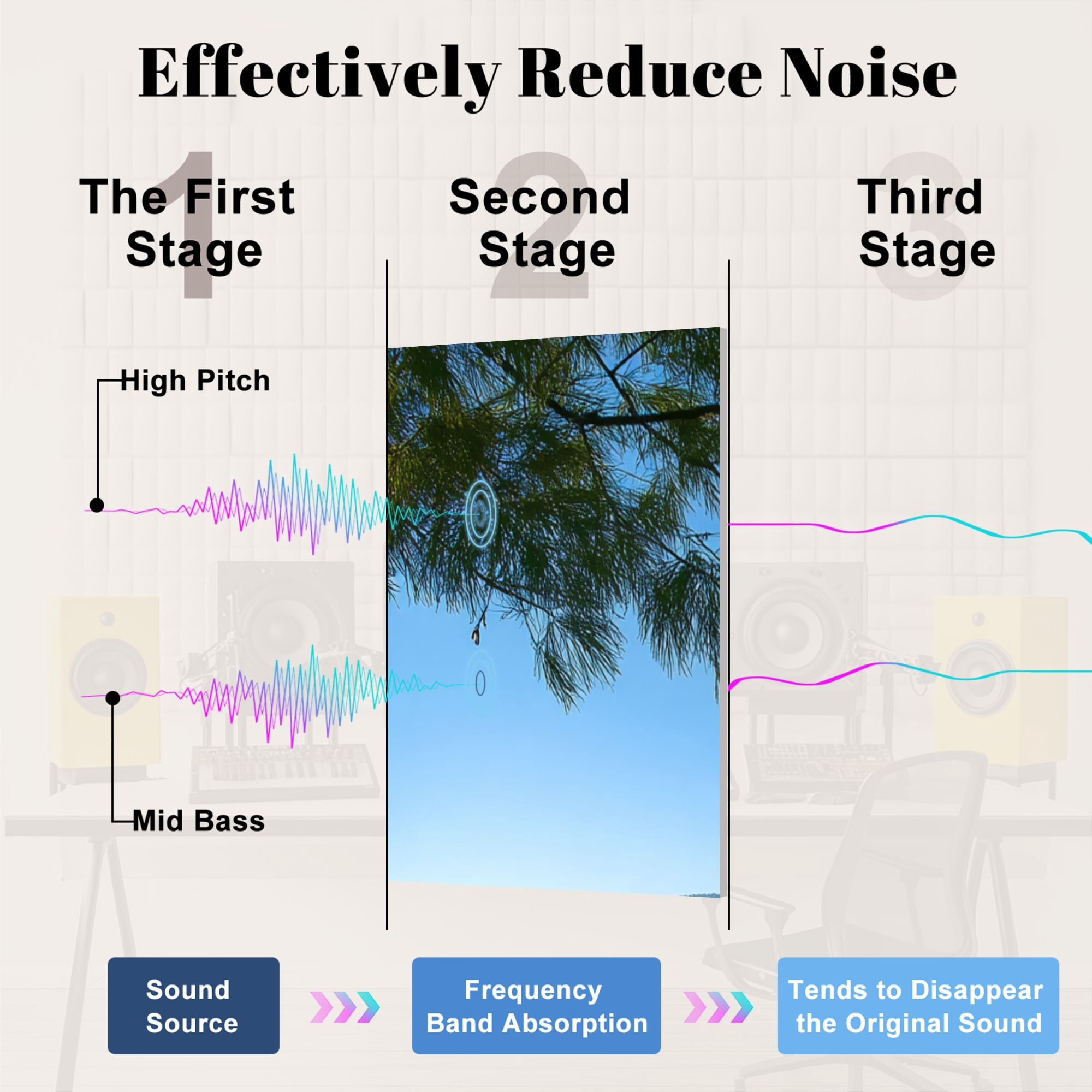 Effectively Reduce Noise

1
The First Stage

2
Second Stage

3
Third Stage

High Pitch

Mid Bass

Sound Source

Frequency Band Absorption

Tends to Disappear the Original Sound